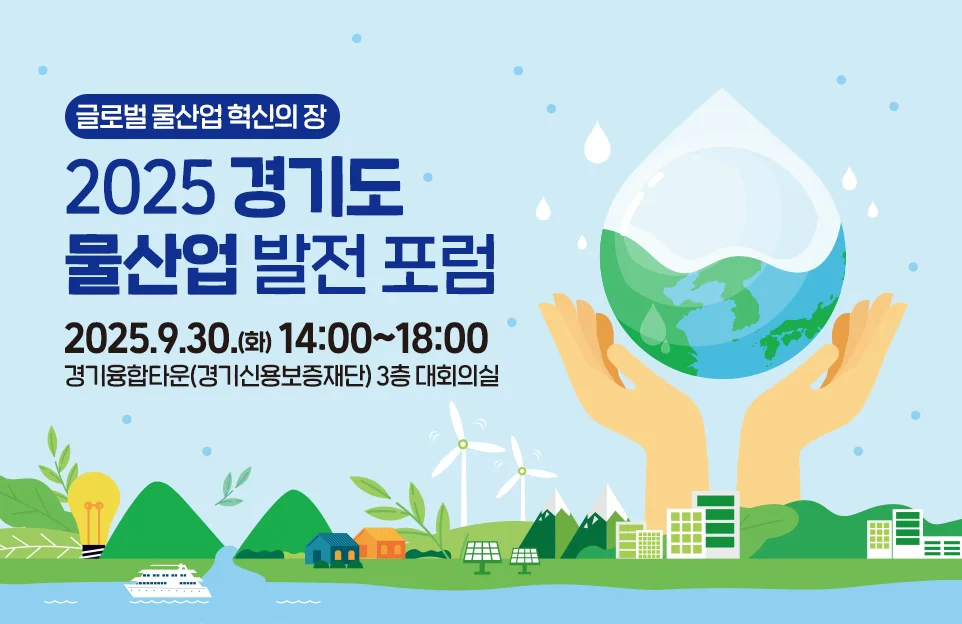 글로벌 물산업 혁신의 장

2025 경기도 물산업 발전 포럼

2025.9.30.(화) 14:00~18:00
경기융합타운(경기신용보증재단) 3층 대회의실